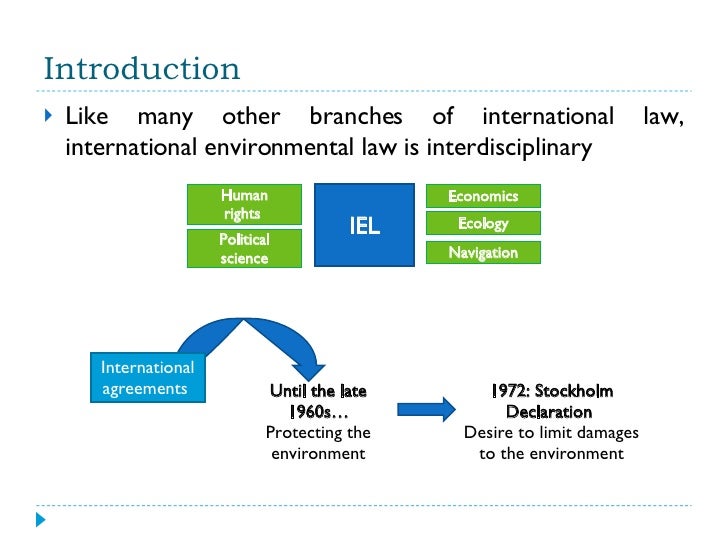 Introduction

Like many other branches of international law, international environmental law is interdisciplinary

Human rights

Political science

IEL

Economics

Ecology

Navigation

International agreements

Until the late 1960s…
Protecting the environment

1972: Stockholm Declaration
Desire to limit damages to the environment